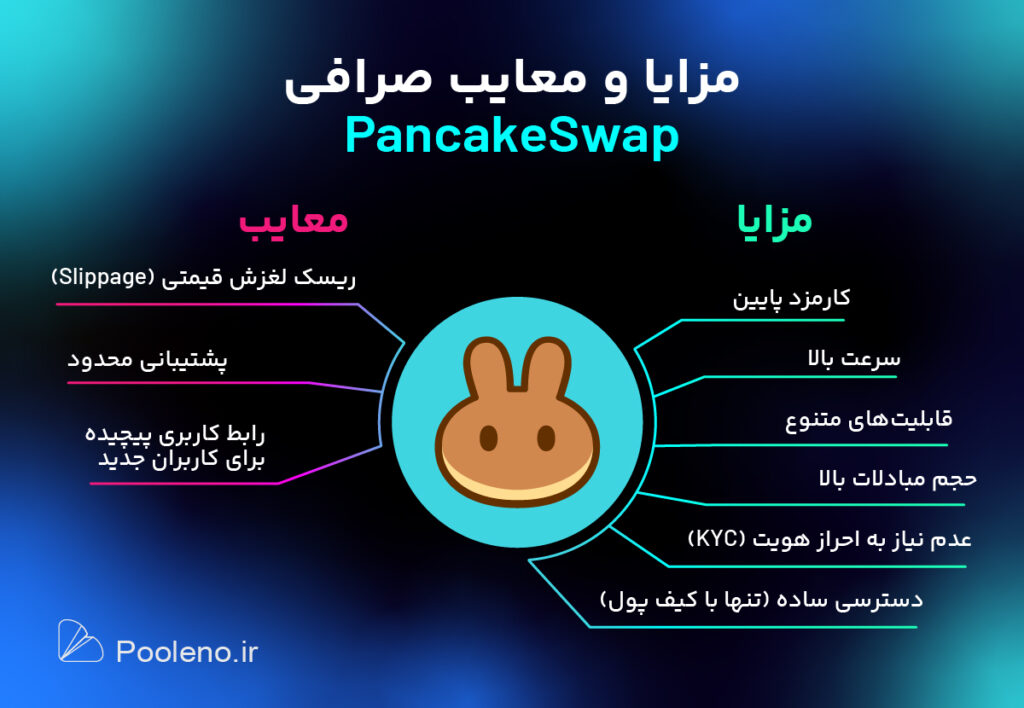 مزایا و معایب صرافی
PancakeSwap

مزایا

کارمزد پایین

سرعت بالا

قابلیت‌های متنوع

حجم مبادلات بالا

عدم نیاز به احراز هویت (KYC)

دسترسی ساده (تنها با کیف پول)

معایب

ریسک لغزش قیمتی (Slippage)

پشتیبانی محدود

رابط کاربری پیچیده برای کاربران جدید

Pooleno.ir